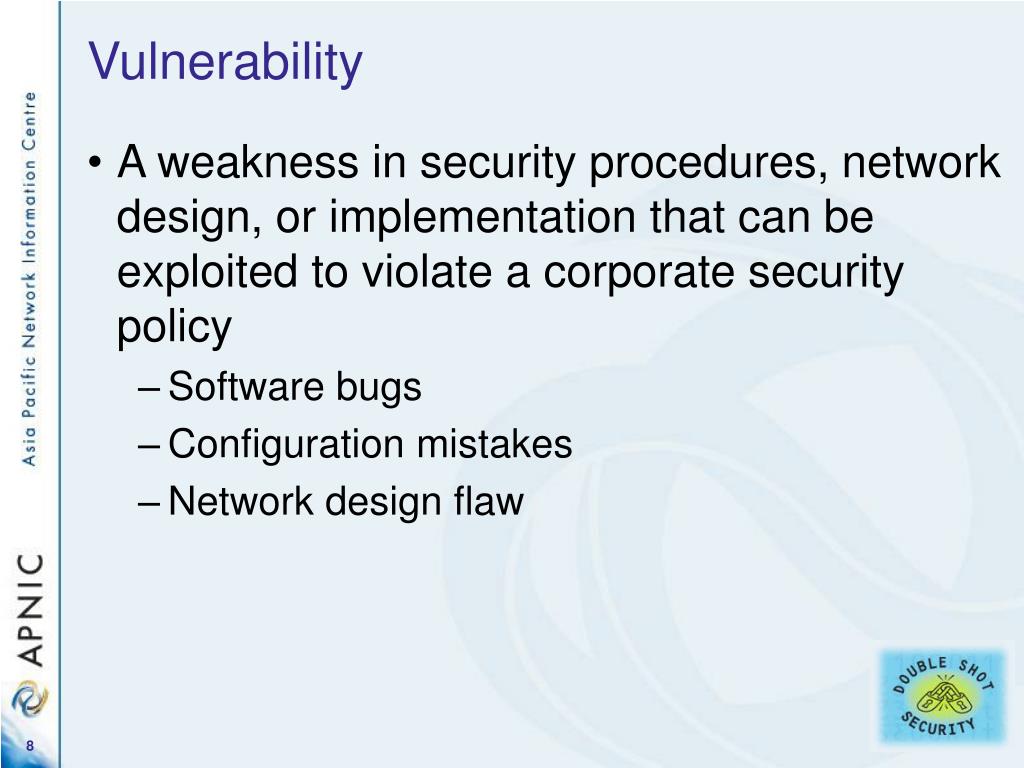 Vulnerability

• A weakness in security procedures, network design, or implementation that can be exploited to violate a corporate security policy
– Software bugs
– Configuration mistakes
– Network design flaw

Asia Pacific Network Information Centre

APNIC

8

DOUBLE SHOT SECURITY